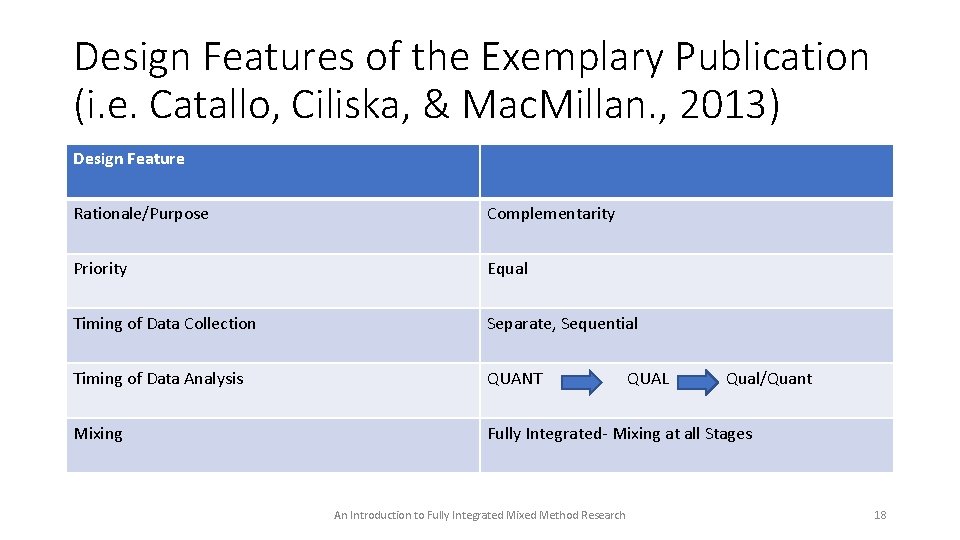 Design Features of the Exemplary Publication (i.e. Catallo, Ciliska, & MacMillan., 2013)

| Design Feature | |
|---|---|
| Rationale/Purpose | Complementarity |
| Priority | Equal |
| Timing of Data Collection | Separate, Sequential |
| Timing of Data Analysis | QUANT QUAL Qual/Quant |
| Mixing | Fully Integrated- Mixing at all Stages |

An Introduction to Fully Integrated Mixed Method Research

18